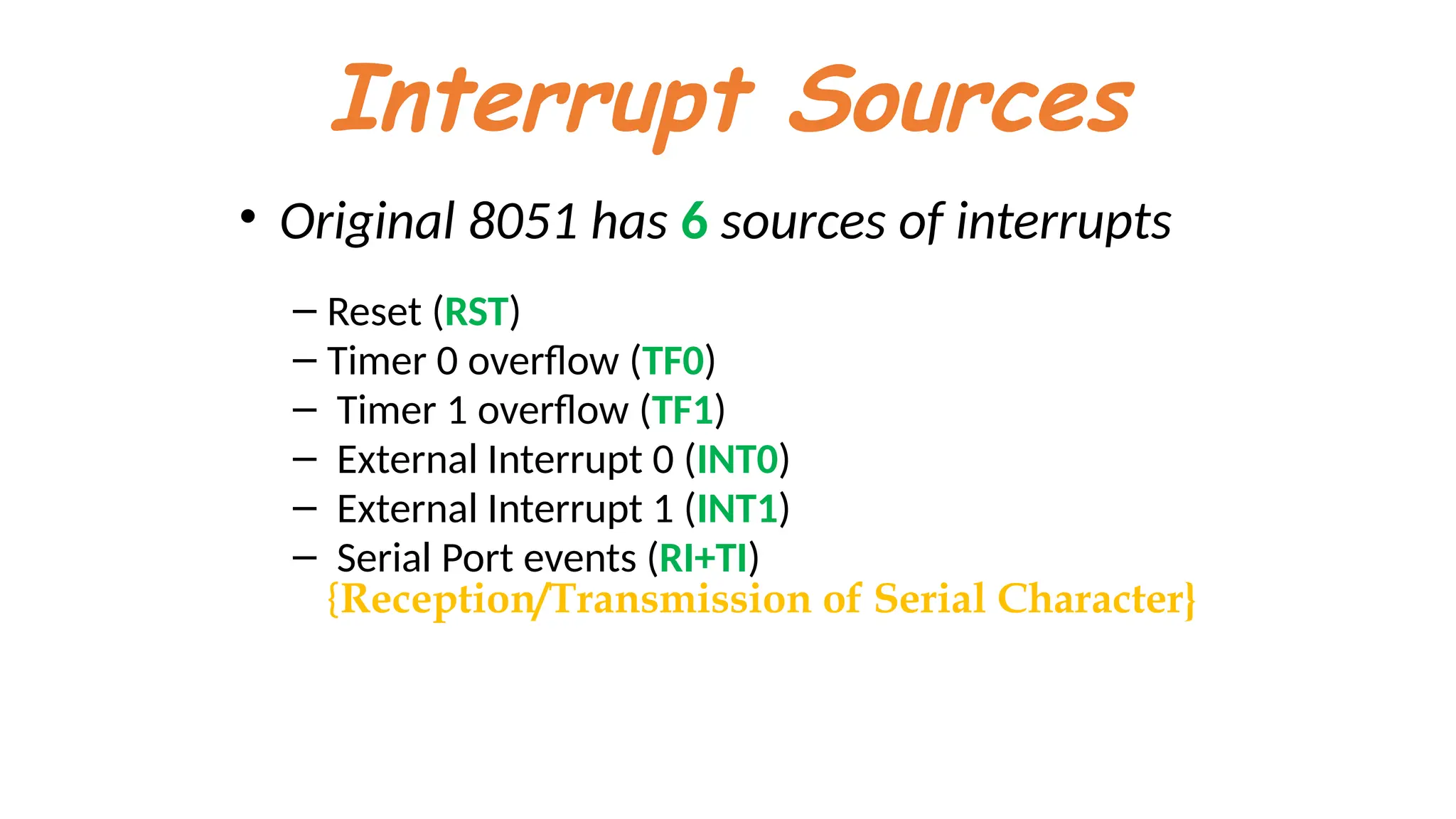 Interrupt Sources

• Original 8051 has 6 sources of interrupts

– Reset (RST)
– Timer 0 overflow (TF0)
– Timer 1 overflow (TF1)
– External Interrupt 0 (INT0)
– External Interrupt 1 (INT1)
– Serial Port events (RI+TI)
{Reception/Transmission of Serial Character}